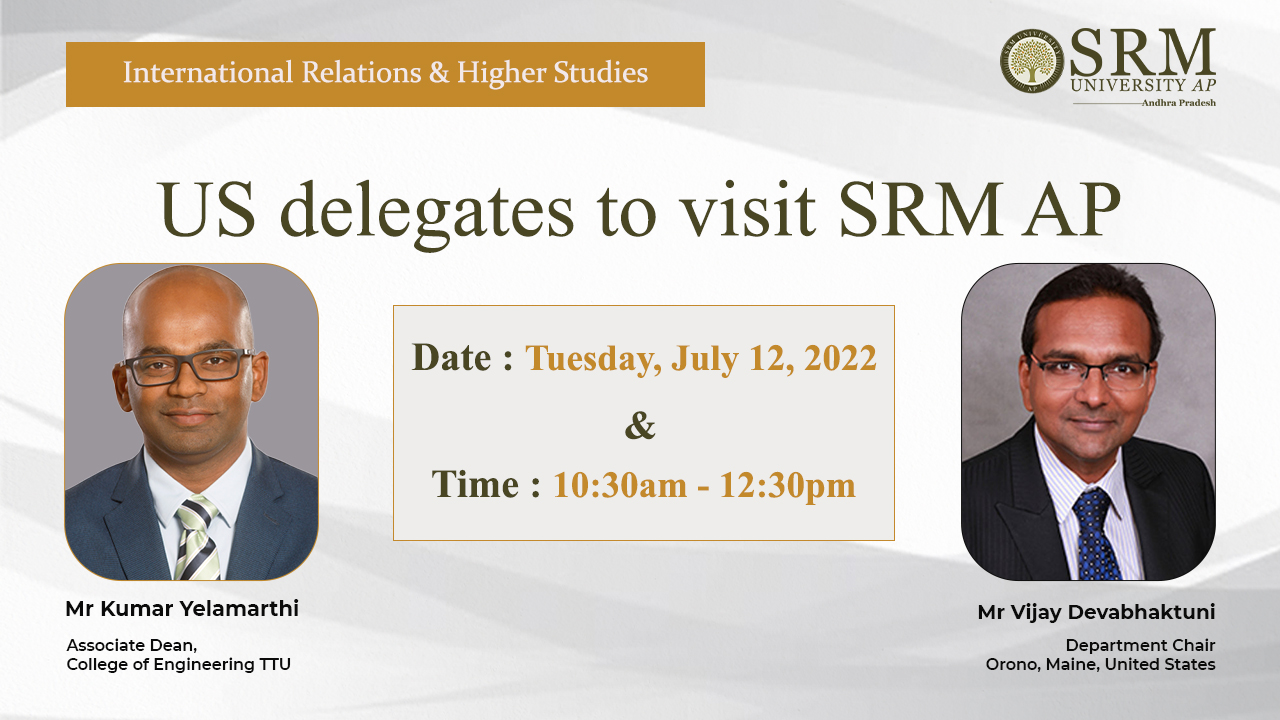 International Relations & Higher Studies

SRM UNIVERSITY AP
Andhra Pradesh

US delegates to visit SRM AP

Date : Tuesday, July 12, 2022
&
Time : 10:30am - 12:30pm

Mr Kumar Yelamarthi
Associate Dean,
College of Engineering TTU

Mr Vijay Devabhaktuni
Department Chair
Orono, Maine, United States